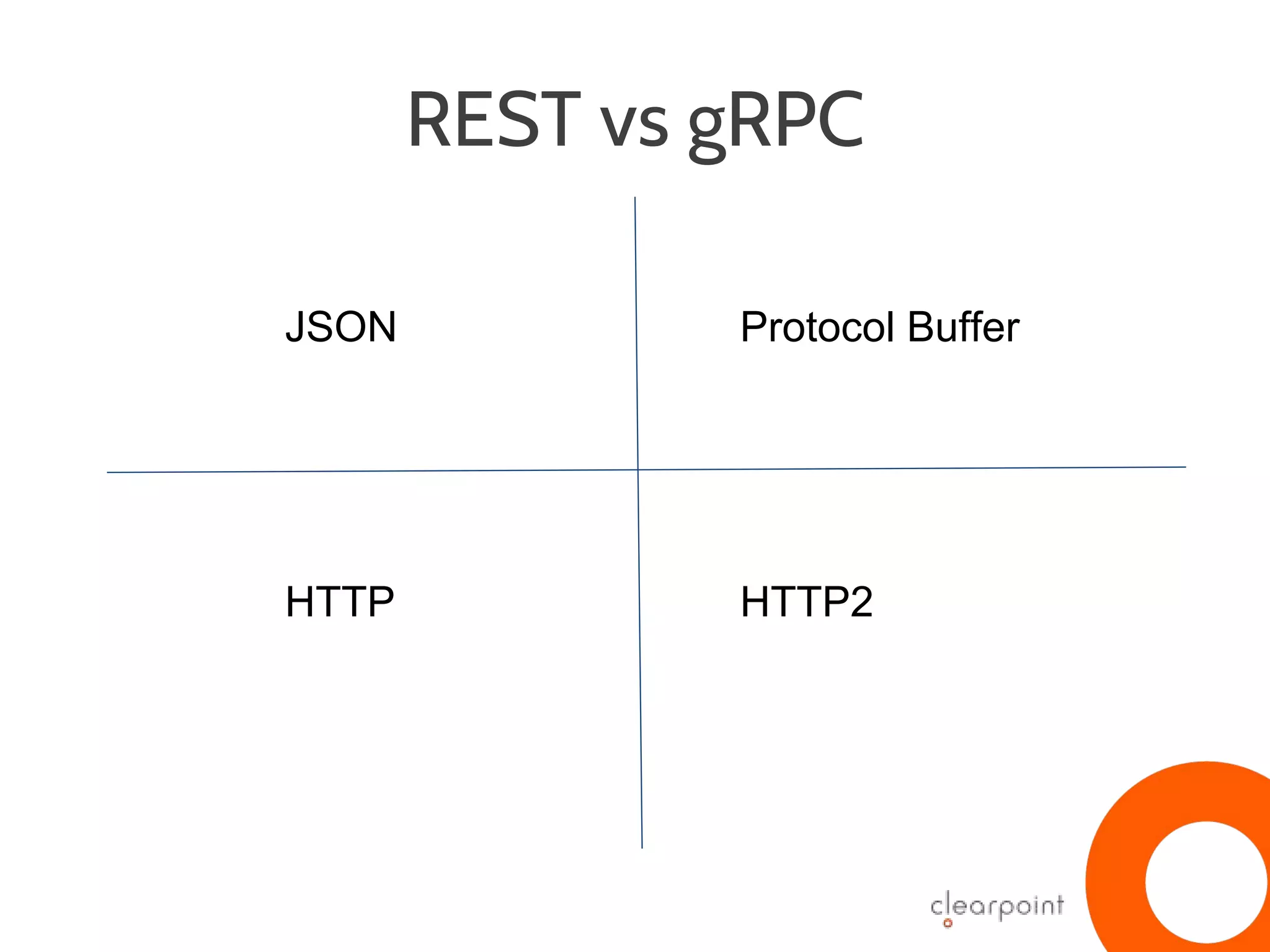 REST vs gRPC

JSON

Protocol Buffer

HTTP

HTTP2

clearpoint